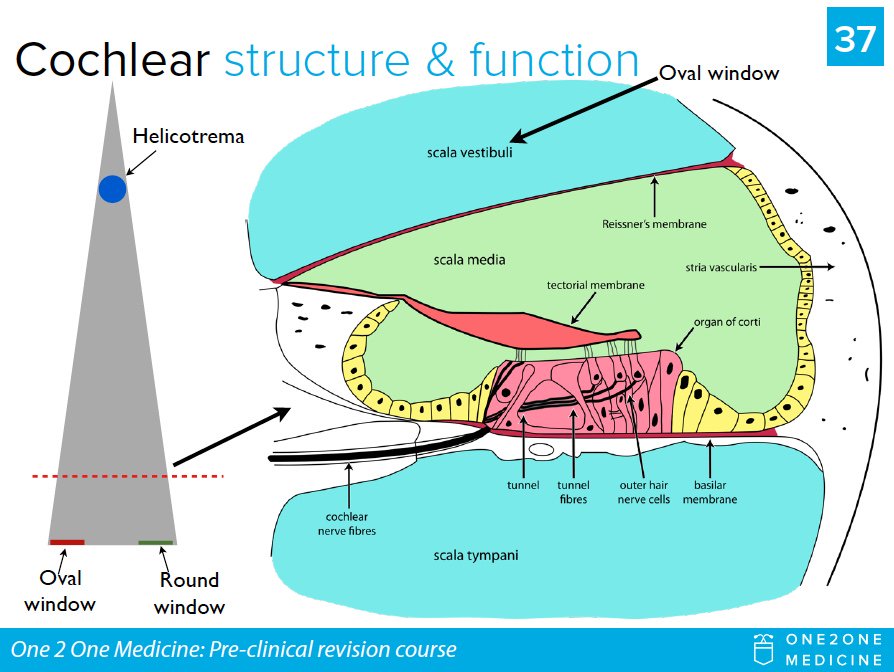 Cochlear structure & function

37

Oval window

Helicotrema

scala vestibuli

Reissner's membrane

scala media

stria vascularis

tectorial membrane

organ of corti

tunnel

tunnel fibres

outer hair nerve cells

basilar membrane

cochlear nerve fibres

scala tympani

Oval window

Round window

One 2 One Medicine: Pre-clinical revision course

ONE2ONE MEDICINE